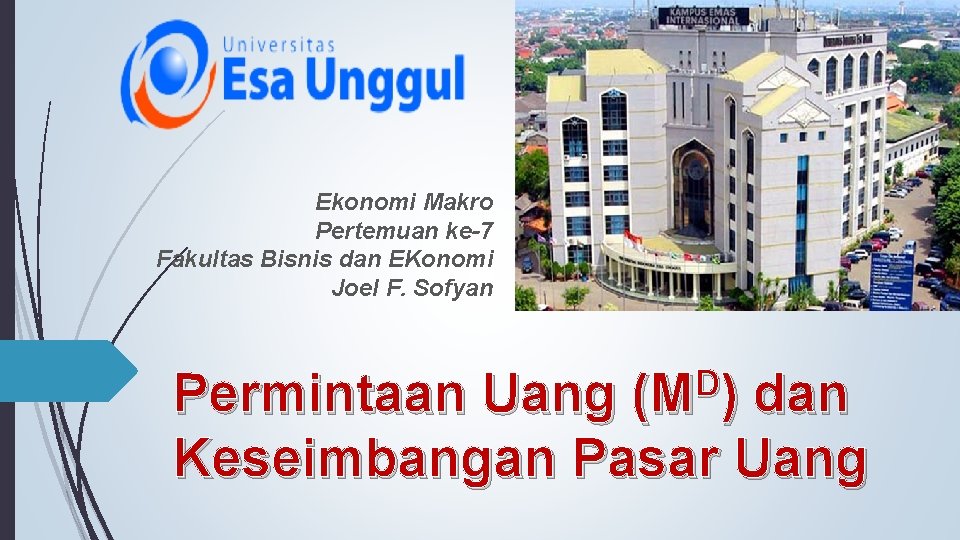 Universitas
Esa Unggul

KAMPUS EMAS INTERNASIONAL

Ekonomi Makro
Pertemuan ke-7
Fakultas Bisnis dan EKonomi
Joel F. Sofyan

Permintaan Uang ($M^D$) dan Keseimbangan Pasar Uang